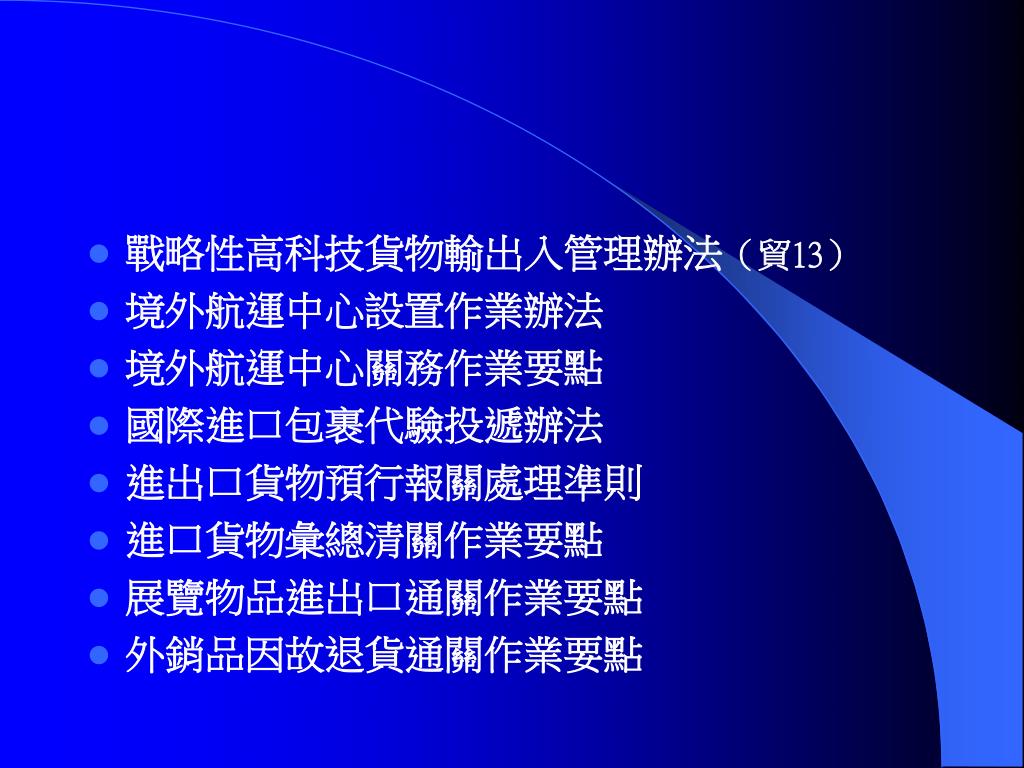 - 戰略性高科技貨物輸出入管理辦法（貿13）
- 境外航運中心設置作業辦法
- 境外航運中心關務作業要點
- 國際進口包裹代驗投遞辦法
- 進出口貨物預行報關處理準則
- 進口貨物彙總清關作業要點
- 展覽物品進出口通關作業要點
- 外銷品因故退貨通關作業要點